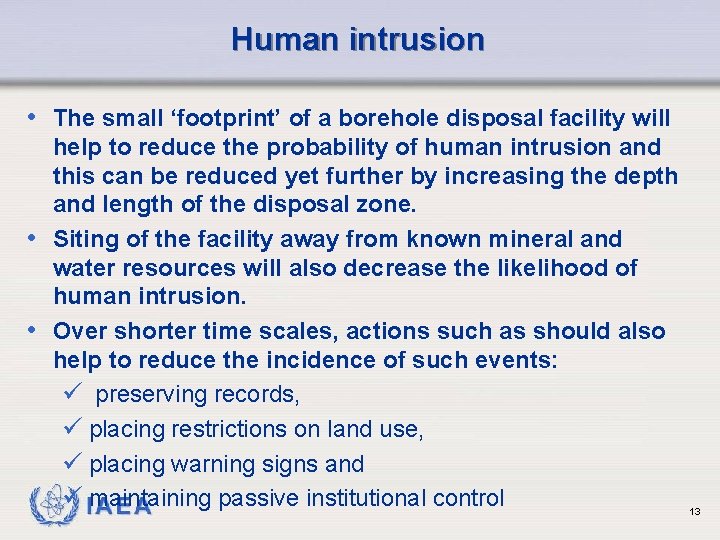 Human intrusion

• The small ‘footprint’ of a borehole disposal facility will help to reduce the probability of human intrusion and this can be reduced yet further by increasing the depth and length of the disposal zone.

• Siting of the facility away from known mineral and water resources will also decrease the likelihood of human intrusion.

• Over shorter time scales, actions such as should also help to reduce the incidence of such events:

✓ preserving records,

✓ placing restrictions on land use,

✓ placing warning signs and

✓ maintaining passive institutional control

IAEA

13